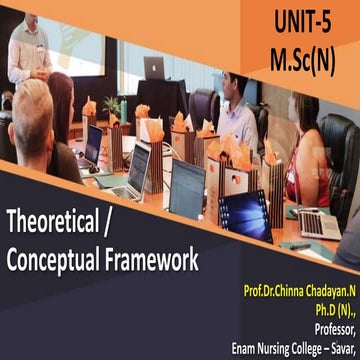 UNIT-5
M.Sc(N)

Theoretical / Conceptual Framework

Prof.Dr.Chinna Chadayan.N
Ph.D (N).,
Professor,
Enam Nursing College – Savar,